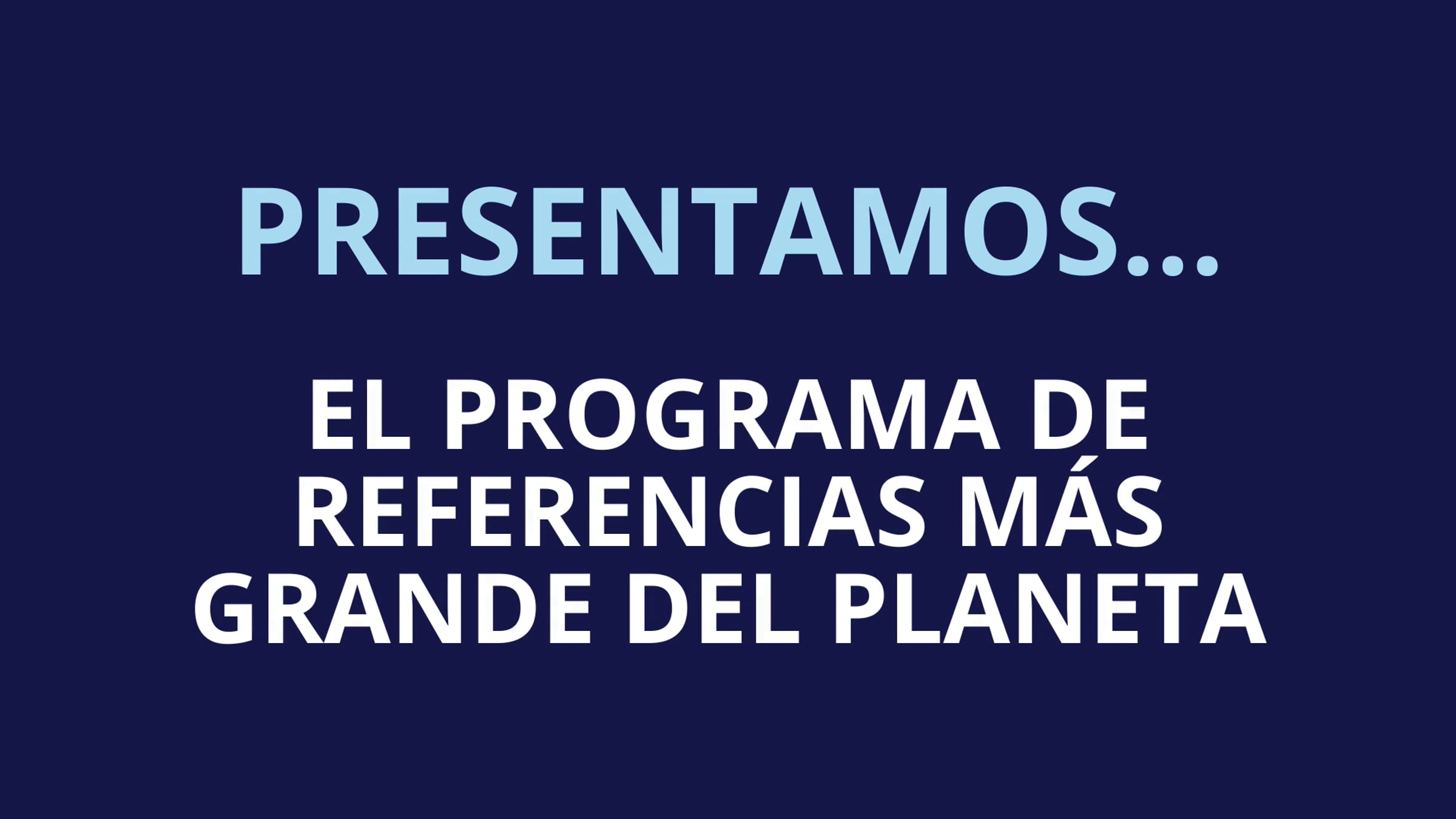 PRESENTAMOS...

EL PROGRAMA DE REFERENCIAS MÁS GRANDE DEL PLANETA